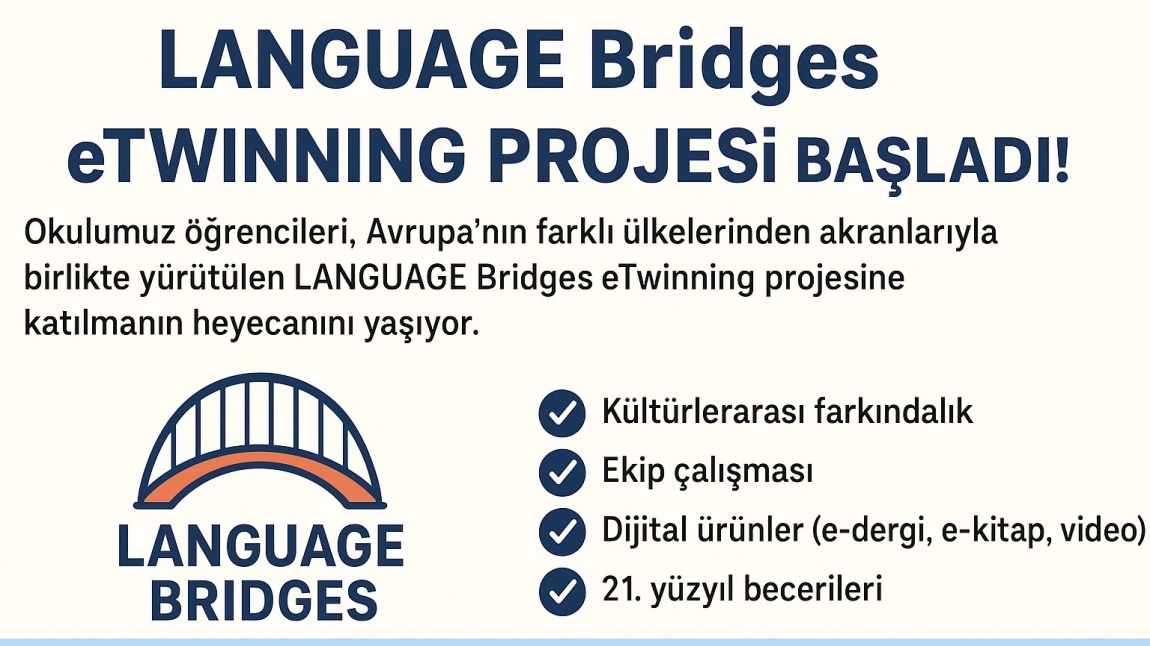 LANGUAGE Bridges eTWINNING PROJESi BAŞLADI!

Okulumuz öğrencileri, Avrupa'nın farklı ülkelerinden akranlarıyla birlikte yürütülen LANGUAGE Bridges eTwinning projesine katılmanın heyecanını yaşıyor.

LANGUAGE BRIDGES

Kültürlerarası farkındalık

Ekip çalışması

Dijital ürünler (e-dergi, e-kitap, video)

21. yüzyıl becerileri